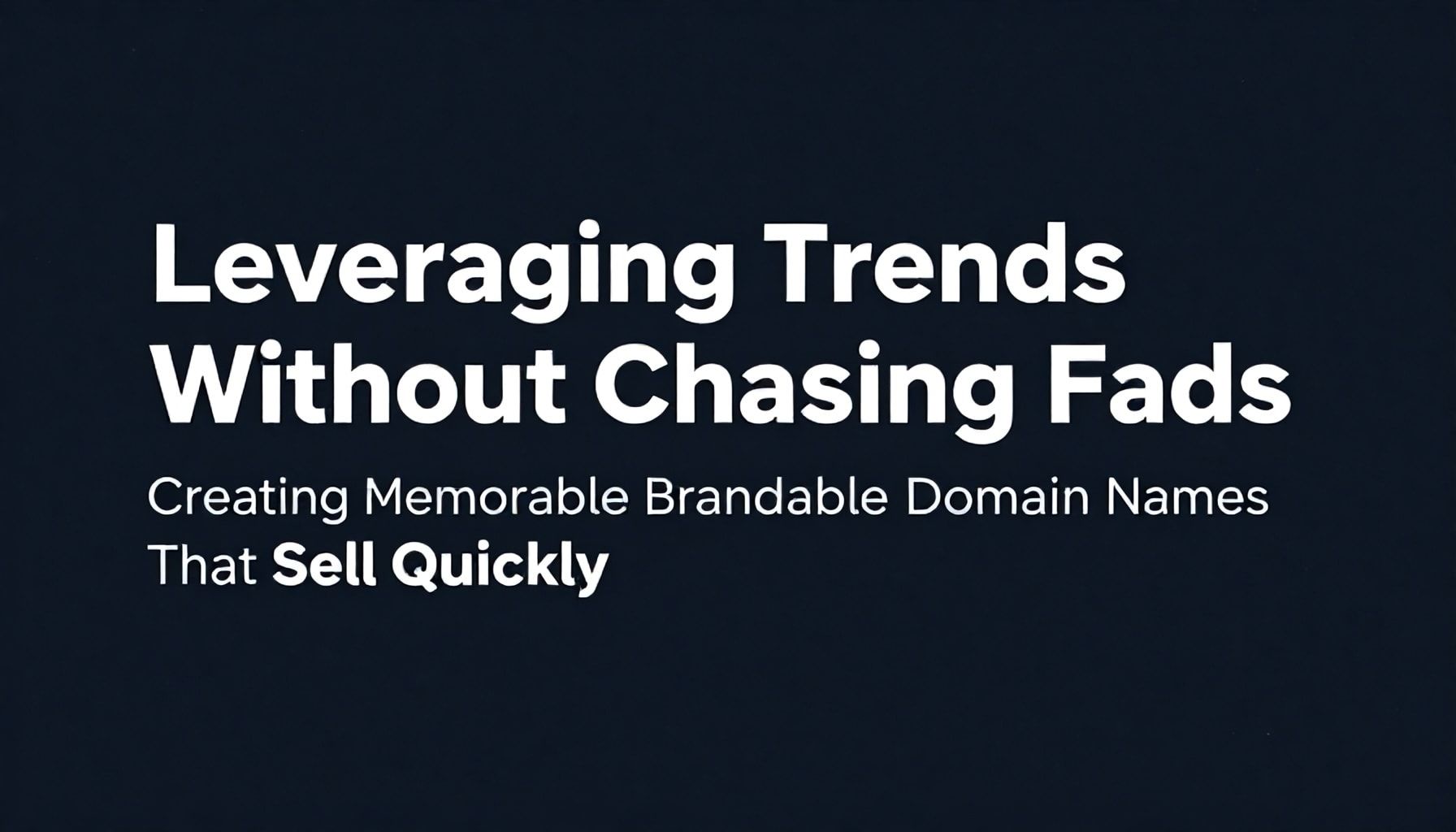 Leveraging Trends Without Chasing Fads

Creating Memorable Brandable Domain Names That Sell Quickly